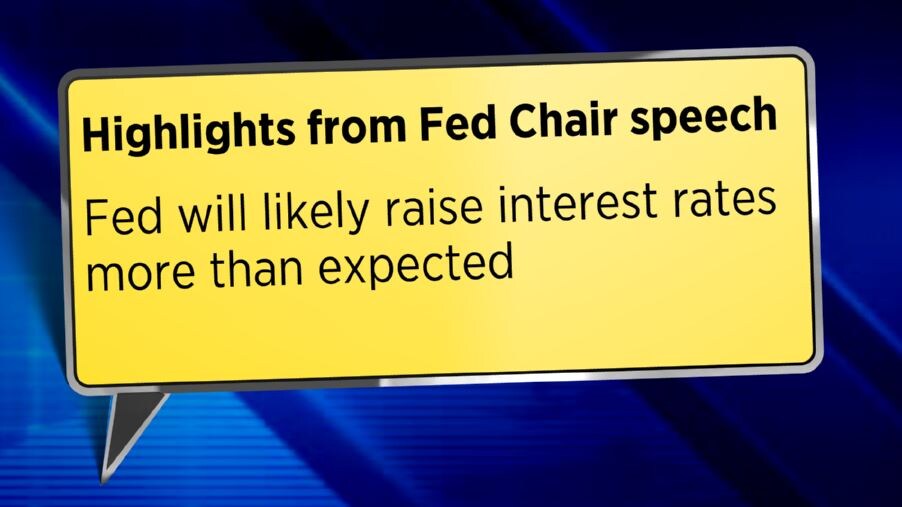 Highlights from Fed Chair speech

Fed will likely raise interest rates more than expected